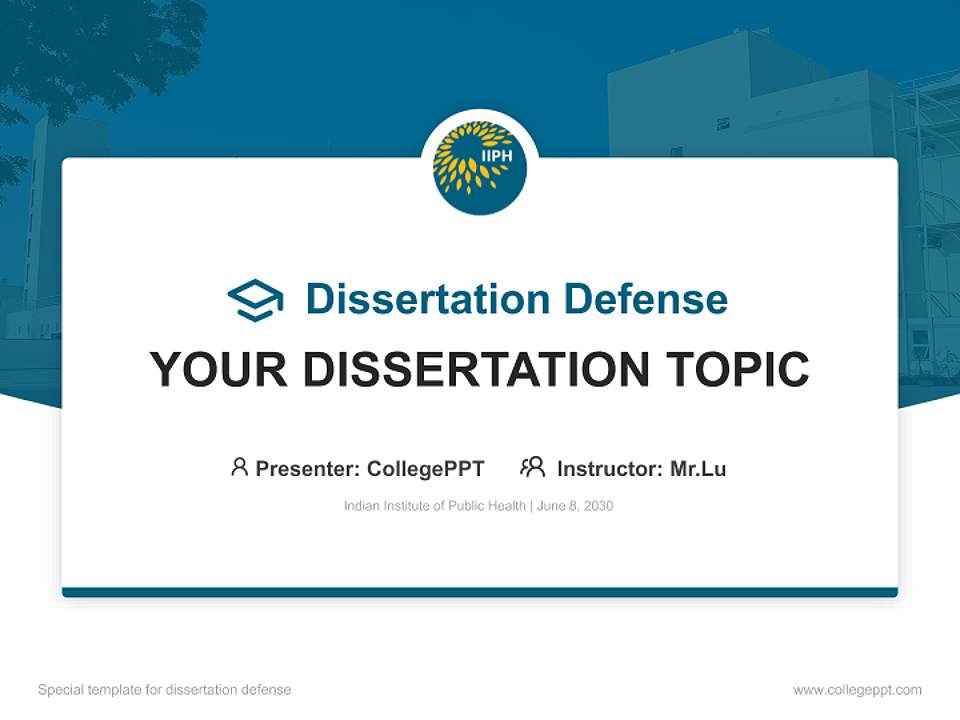 IIPH

Dissertation Defense

YOUR DISSERTATION TOPIC

Presenter: CollegePPT Instructor: Mr.Lu

Indian Institute of Public Health | June 8, 2030

Special template for dissertation defense

www.collegeppt.com